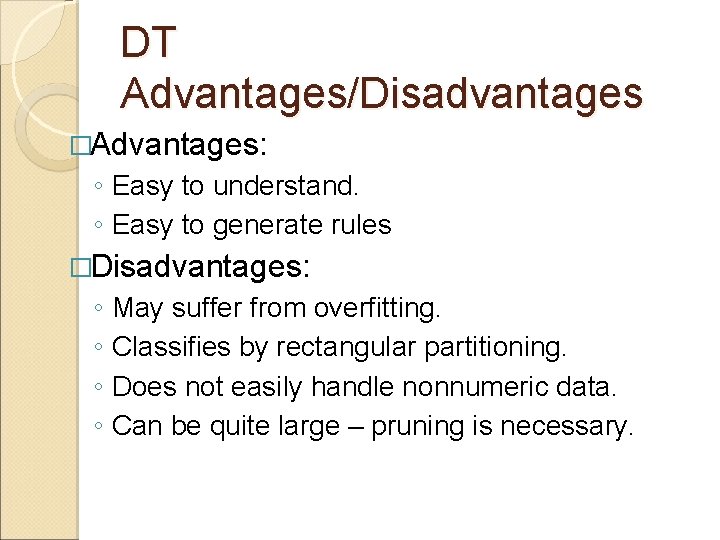 DT Advantages/Disadvantages

□Advantages:
◦ Easy to understand.
◦ Easy to generate rules

□Disadvantages:
◦ May suffer from overfitting.
◦ Classifies by rectangular partitioning.
◦ Does not easily handle nonnumeric data.
◦ Can be quite large – pruning is necessary.